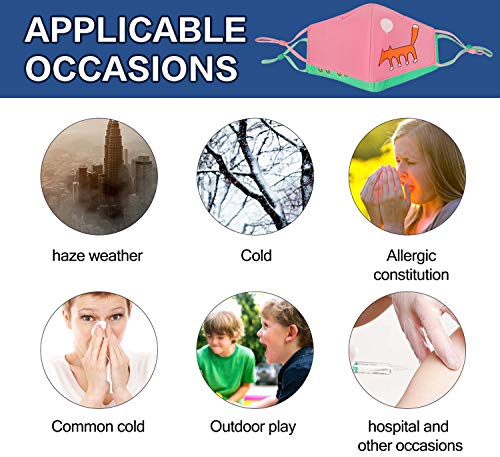 APPLICABLE OCCASIONS

haze weather

Cold

Allergic constitution

Common cold

Outdoor play

hospital and other occasions